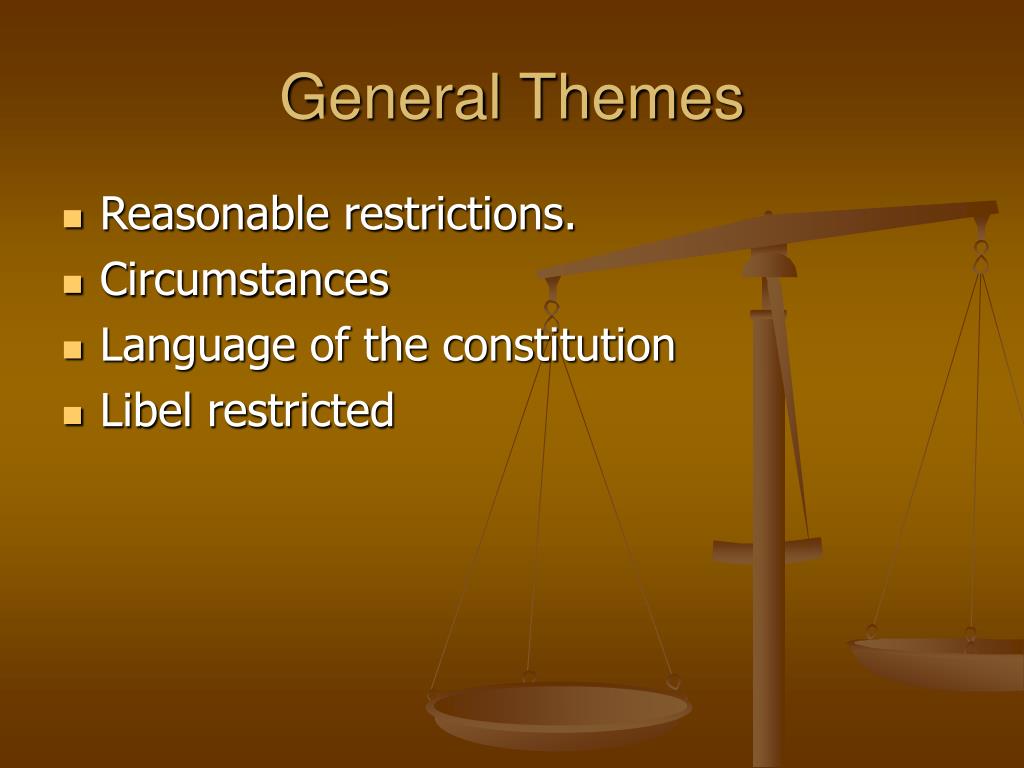 General Themes

- Reasonable restrictions.
- Circumstances
- Language of the constitution
- Libel restricted